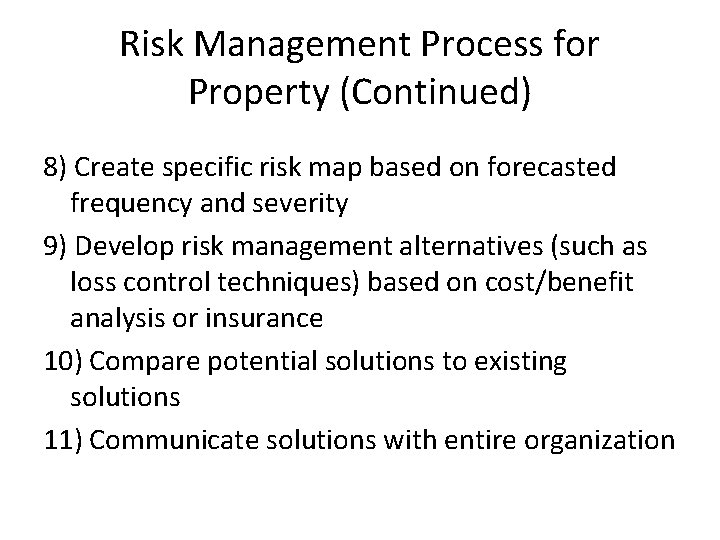 Risk Management Process for Property (Continued)

8) Create specific risk map based on forecasted frequency and severity

9) Develop risk management alternatives (such as loss control techniques) based on cost/benefit analysis or insurance

10) Compare potential solutions to existing solutions

11) Communicate solutions with entire organization